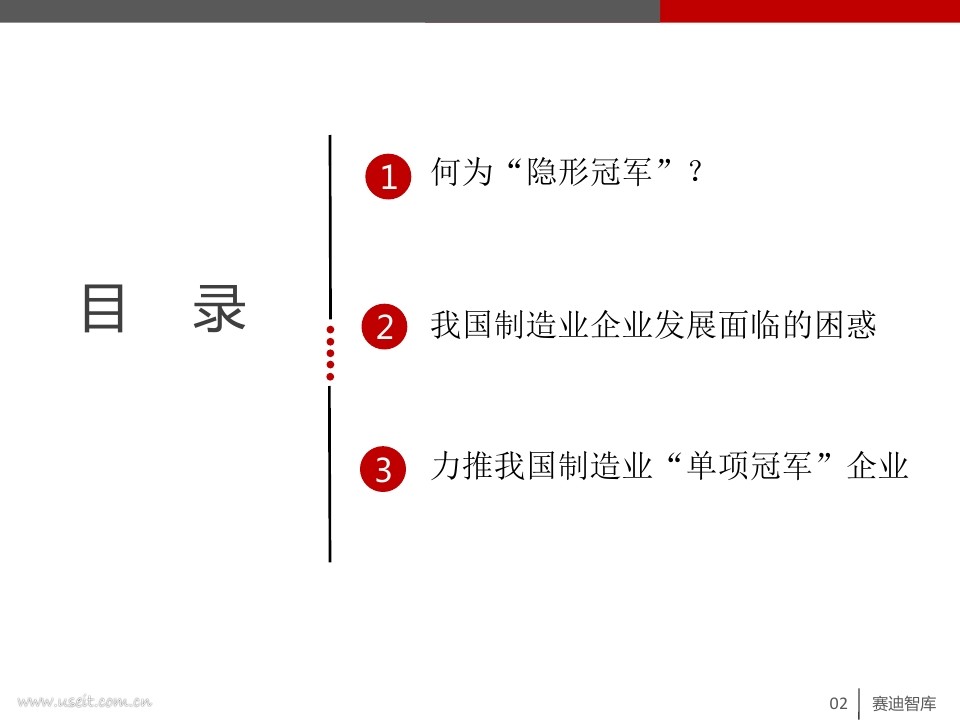 目　录

1 何为“隐形冠军”？

2 我国制造业企业发展面临的困惑

3 力推我国制造业“单项冠军”企业

www.useit.com.cn

02 赛迪智库